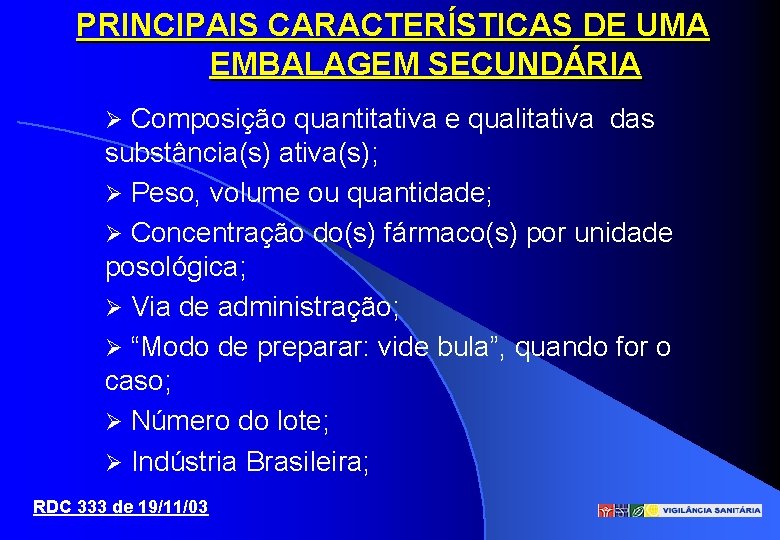 PRINCIPAIS CARACTERÍSTICAS DE UMA EMBALAGEM SECUNDÁRIA

➢ Composição quantitativa e qualitativa das substância(s) ativa(s);

➢ Peso, volume ou quantidade;

➢ Concentração do(s) fármaco(s) por unidade posológica;

➢ Via de administração;

➢ "Modo de preparar: vide bula", quando for o caso;

➢ Número do lote;

➢ Indústria Brasileira;

RDC 333 de 19/11/03

VIGILÂNCIA SANITÁRIA